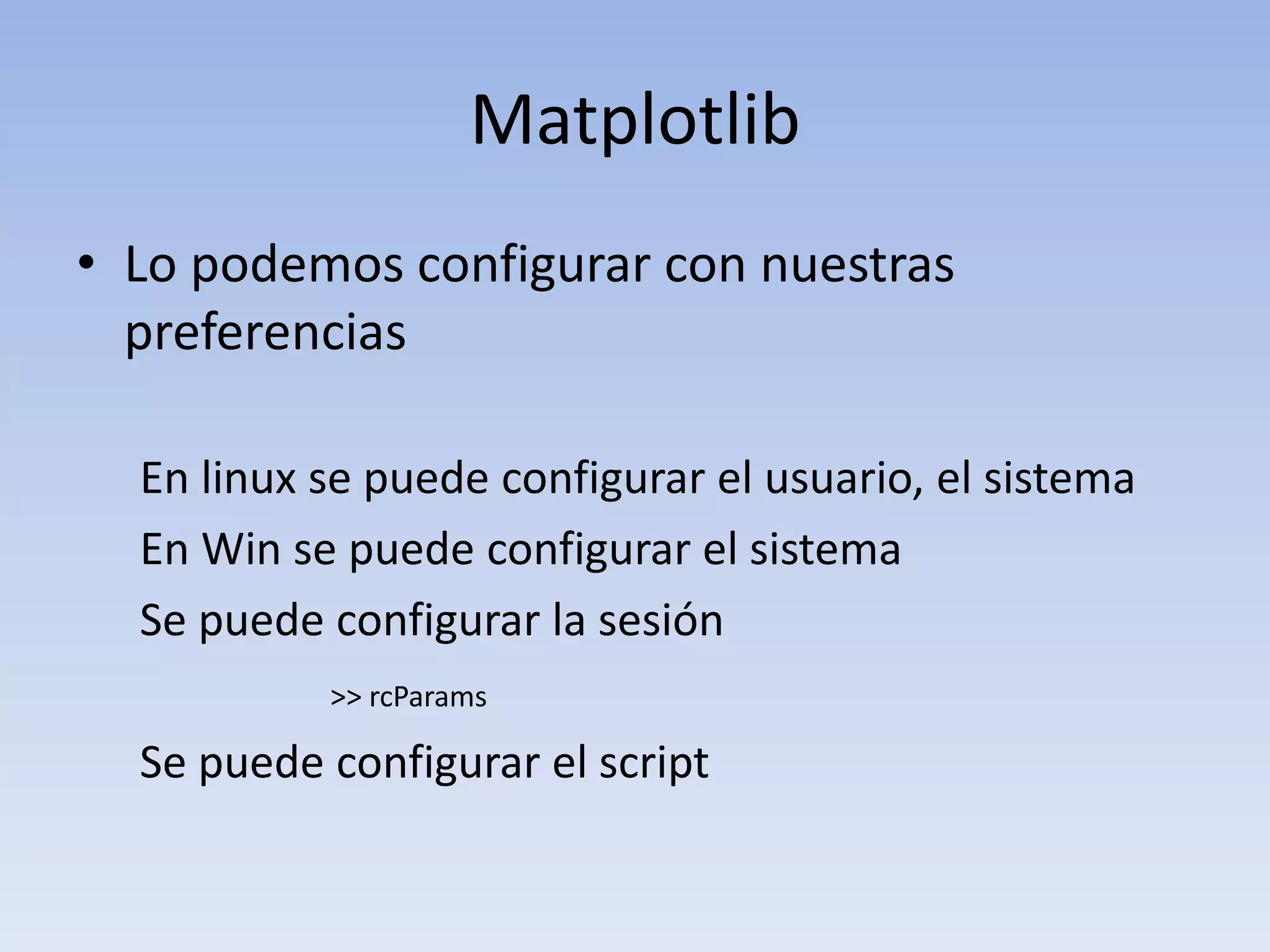 Matplotlib

• Lo podemos configurar con nuestras preferencias

En linux se puede configurar el usuario, el sistema

En Win se puede configurar el sistema

Se puede configurar la sesión

>> rcParams

Se puede configurar el script